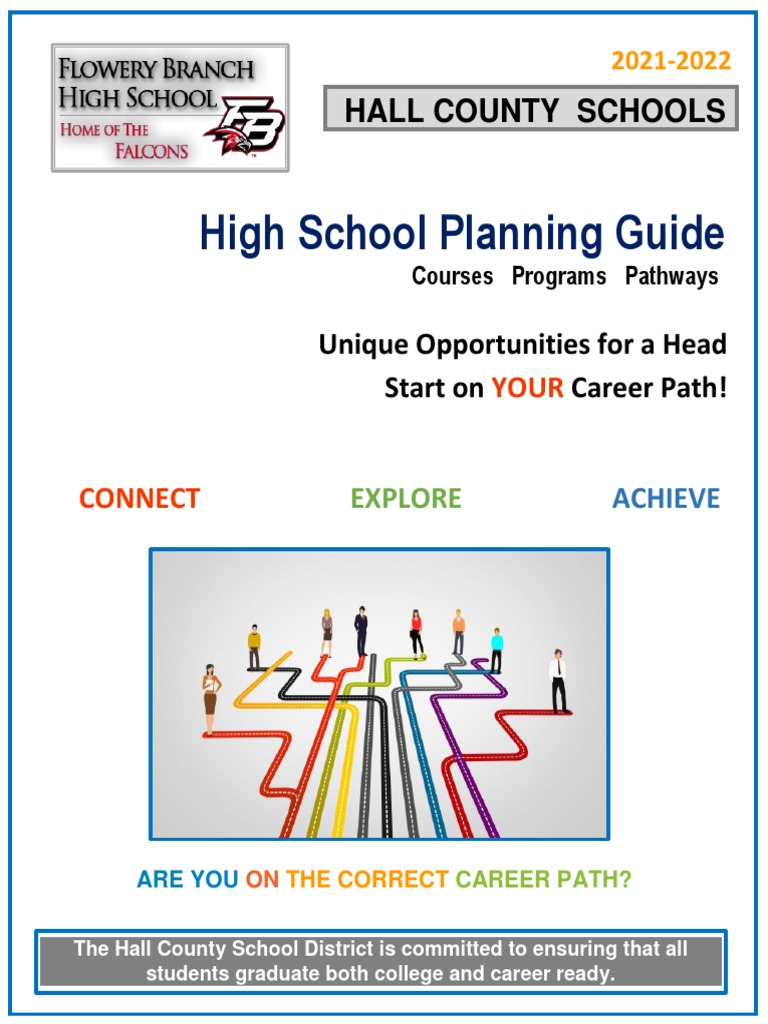 FLOWERY BRANCH HIGH SCHOOL
HOME OF THE FALCONS
FB

2021-2022

HALL COUNTY SCHOOLS

High School Planning Guide

Courses Programs Pathways

Unique Opportunities for a Head Start on YOUR Career Path!

CONNECT EXPLORE ACHIEVE

ARE YOU ON THE CORRECT CAREER PATH?

The Hall County School District is committed to ensuring that all students graduate both college and career ready.